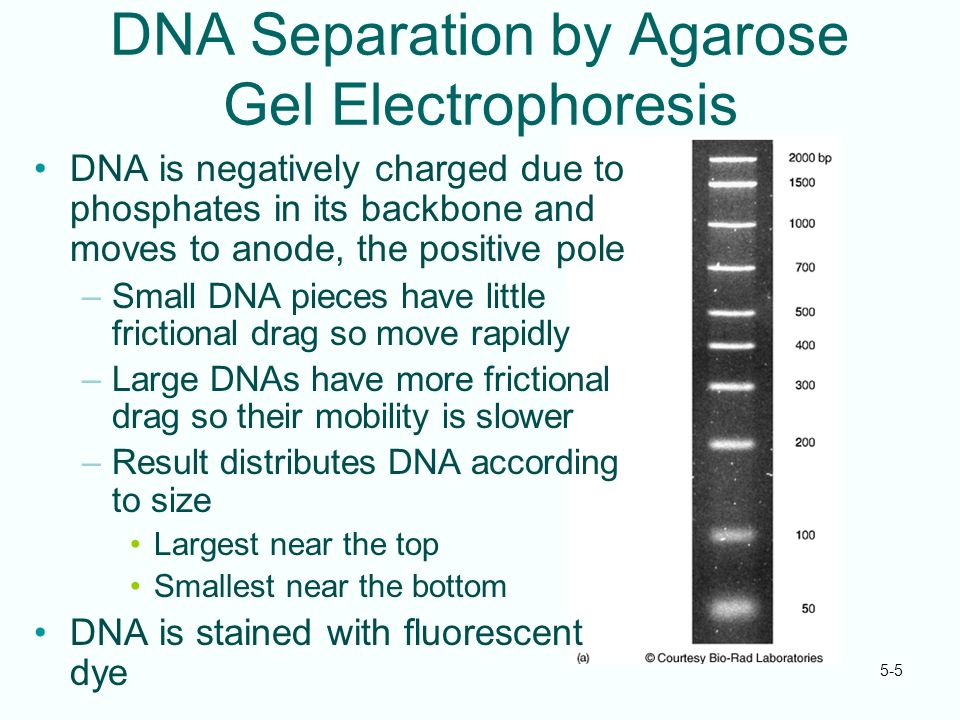 DNA Separation by Agarose Gel Electrophoresis

• DNA is negatively charged due to phosphates in its backbone and moves to anode, the positive pole
– Small DNA pieces have little frictional drag so move rapidly
– Large DNAs have more frictional drag so their mobility is slower
– Result distributes DNA according to size
• Largest near the top
• Smallest near the bottom
• DNA is stained with fluorescent dye

2000 bp
1500
1000
700
500
400
300
200
100
50

(a)
© Courtesy Bio-Rad Laboratories

5-5